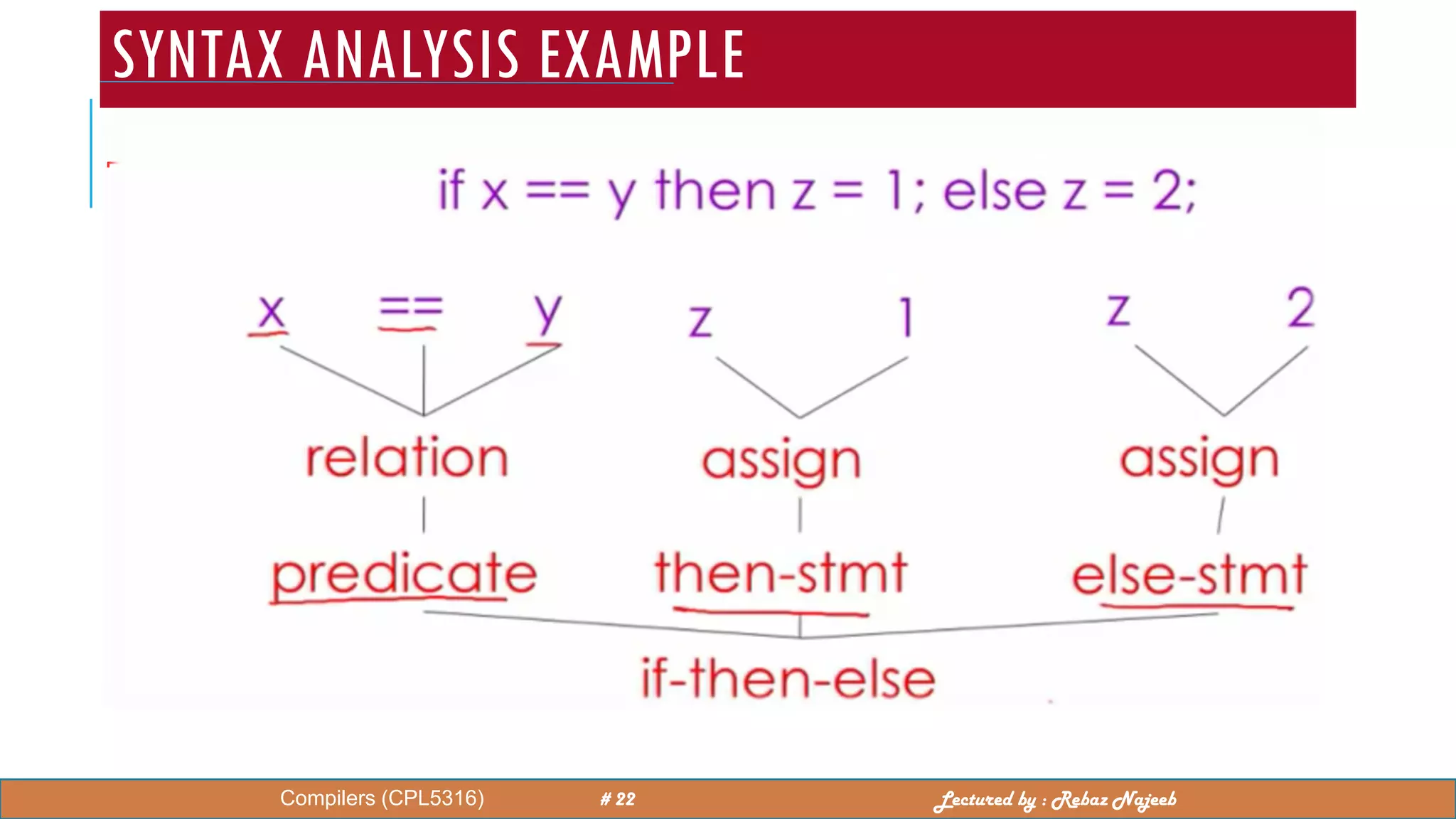 SYNTAX ANALYSIS EXAMPLE

if x == y then z = 1; else z = 2;

x == y z 1 z 2

relation assign assign

predicate then-stmt else-stmt

if-then-else

Compilers (CPL5316) # 22 Lectured by : Rebaz Najeeb